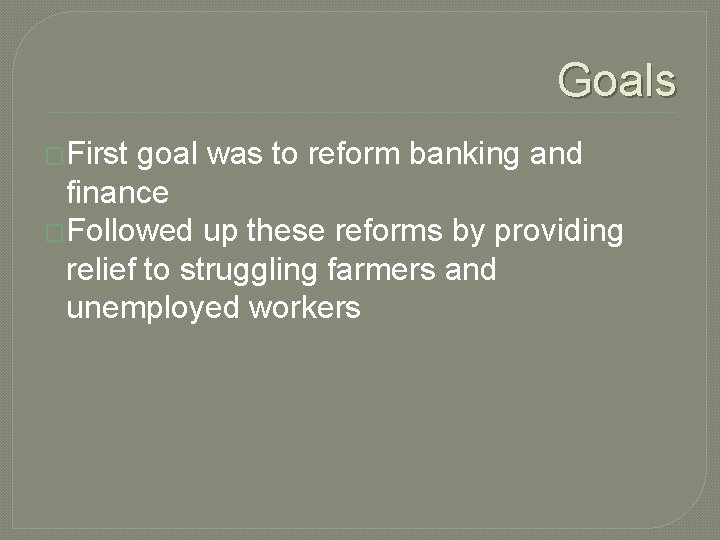 Goals

First goal was to reform banking and finance

Followed up these reforms by providing relief to struggling farmers and unemployed workers